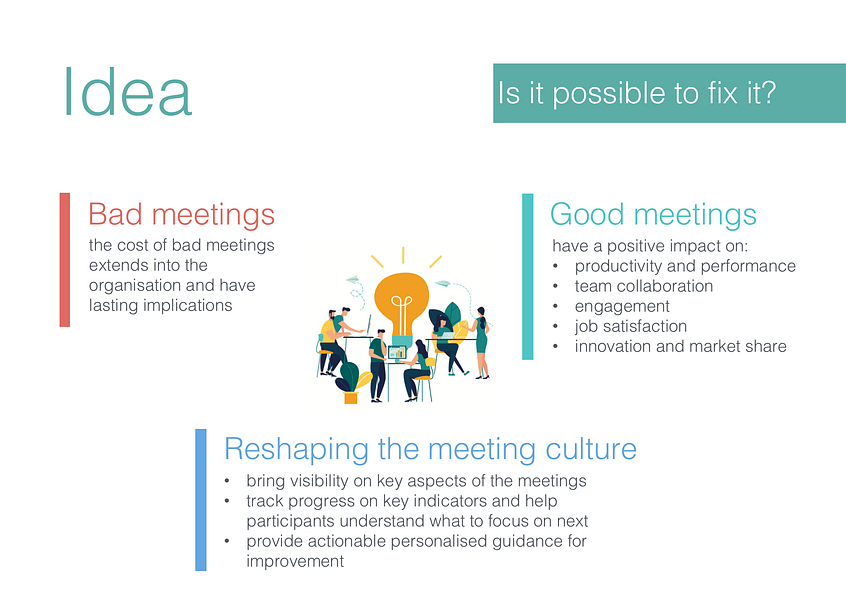 Idea

Is it possible to fix it?

Bad meetings
the cost of bad meetings extends into the organisation and have lasting implications

Good meetings
have a positive impact on:
• productivity and performance
• team collaboration
• engagement
• job satisfaction
• innovation and market share

Reshaping the meeting culture
• bring visibility on key aspects of the meetings
• track progress on key indicators and help participants understand what to focus on next
• provide actionable personalised guidance for improvement